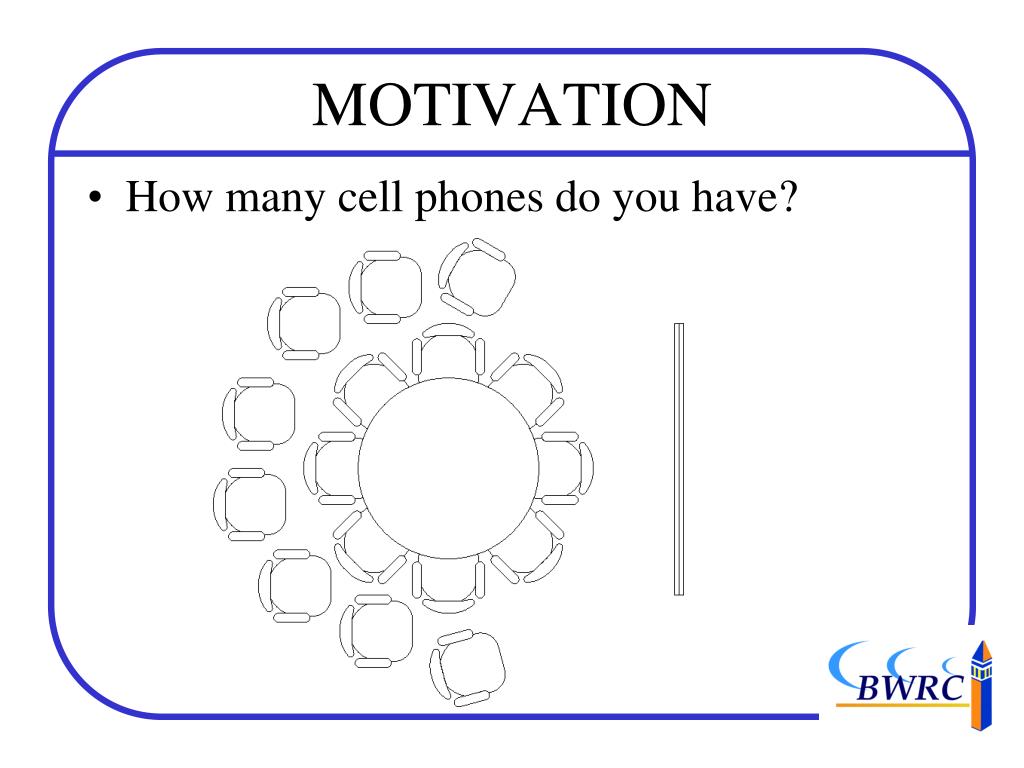 MOTIVATION

• How many cell phones do you have?

BWRC